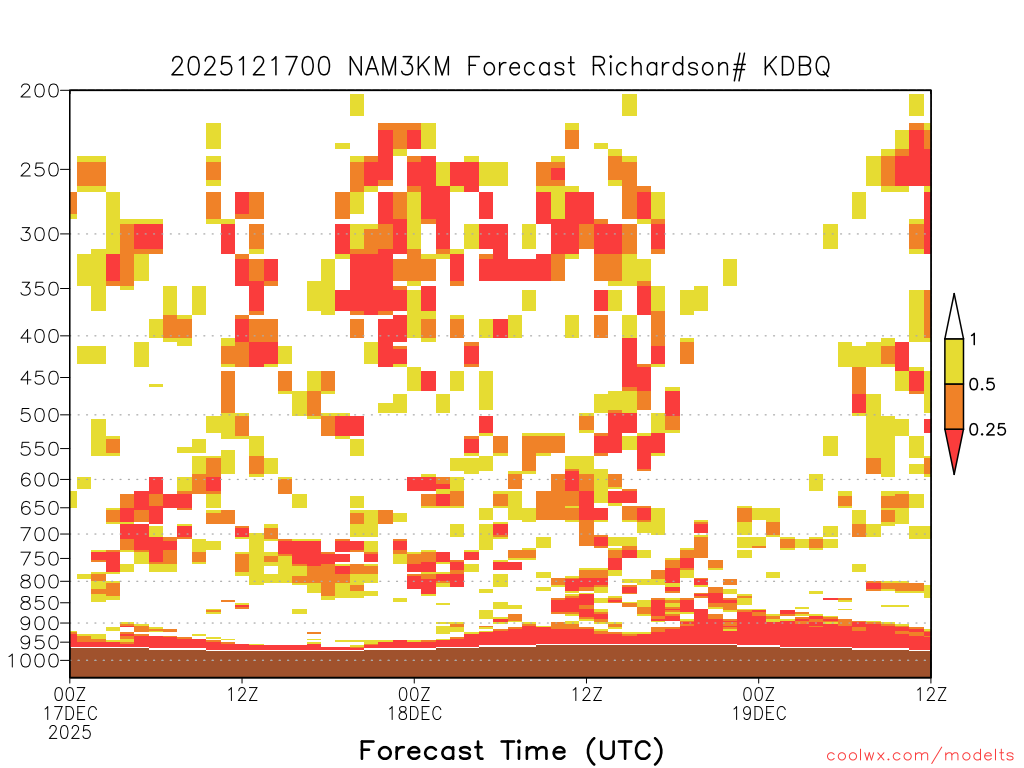 2025121700 NAM3KM Forecast Richardson# KDBQ

200
250
300
350
400
450
500
550
600
650
700
750
800
850
900
950
1000

1
0.5
0.25

00Z
17DEC
2025

12Z

00Z
18DEC

12Z

00Z
19DEC

12Z

Forecast Time (UTC)

coolwx.com/modelts